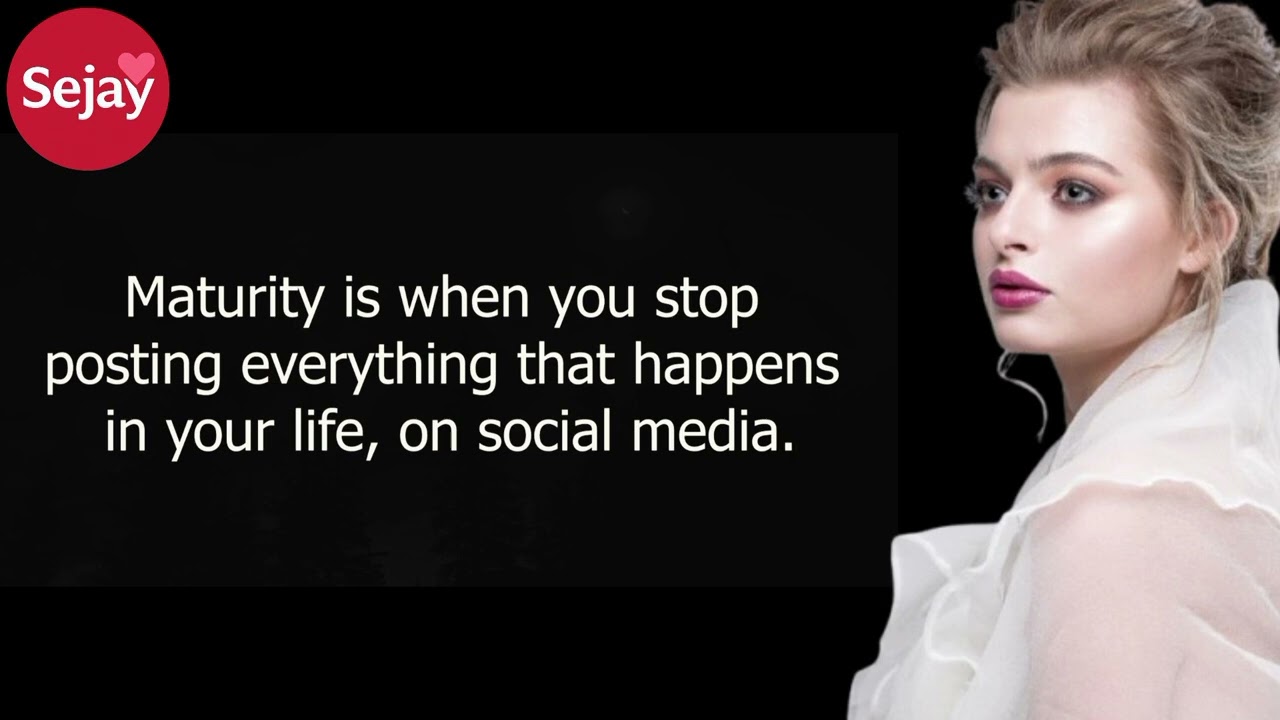 Sejay

Maturity is when you stop posting everything that happens in your life, on social media.